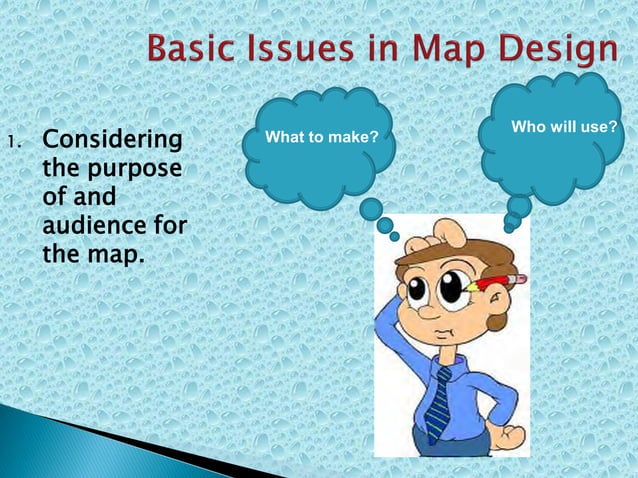 Basic Issues in Map Design

1. Considering the purpose of and audience for the map.

What to make?

Who will use?